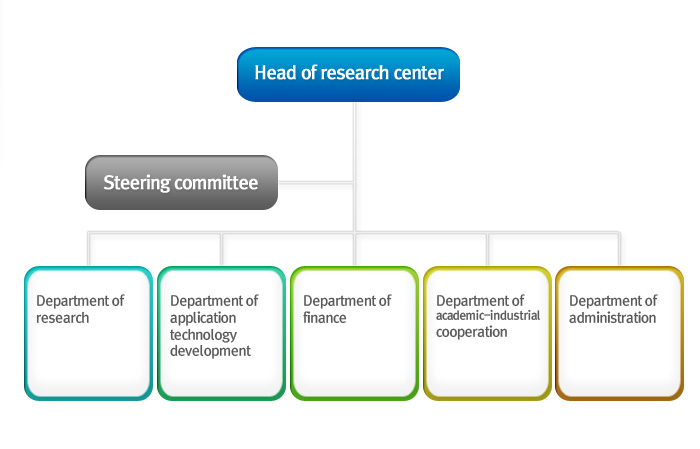 Head of research center

Steering committee

Department of research

Department of application technology development

Department of finance

Department of academic-industrial cooperation

Department of administration